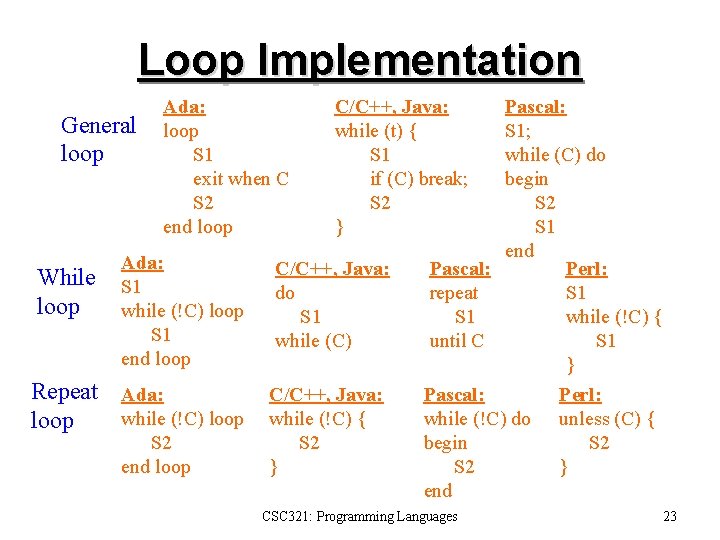 Loop Implementation

General loop

Ada:
loop
S1
exit when C
S2
end loop

C/C++, Java:
while (t) {
S1
if (C) break;
S2
}

Pascal:
S1;
while (C) do
begin
S2
S1
end

While loop

Ada:
S1
while (!C) loop
S1
end loop

C/C++, Java:
do
S1
while (C)

Pascal:
repeat
S1
until C

Perl:
S1
while (!C) {
S1
}

Repeat loop

Ada:
while (!C) loop
S2
end loop

C/C++, Java:
while (!C) {
S2
}

Pascal:
while (!C) do
begin
S2
end

Perl:
unless (C) {
S2
}

CSC321: Programming Languages

23